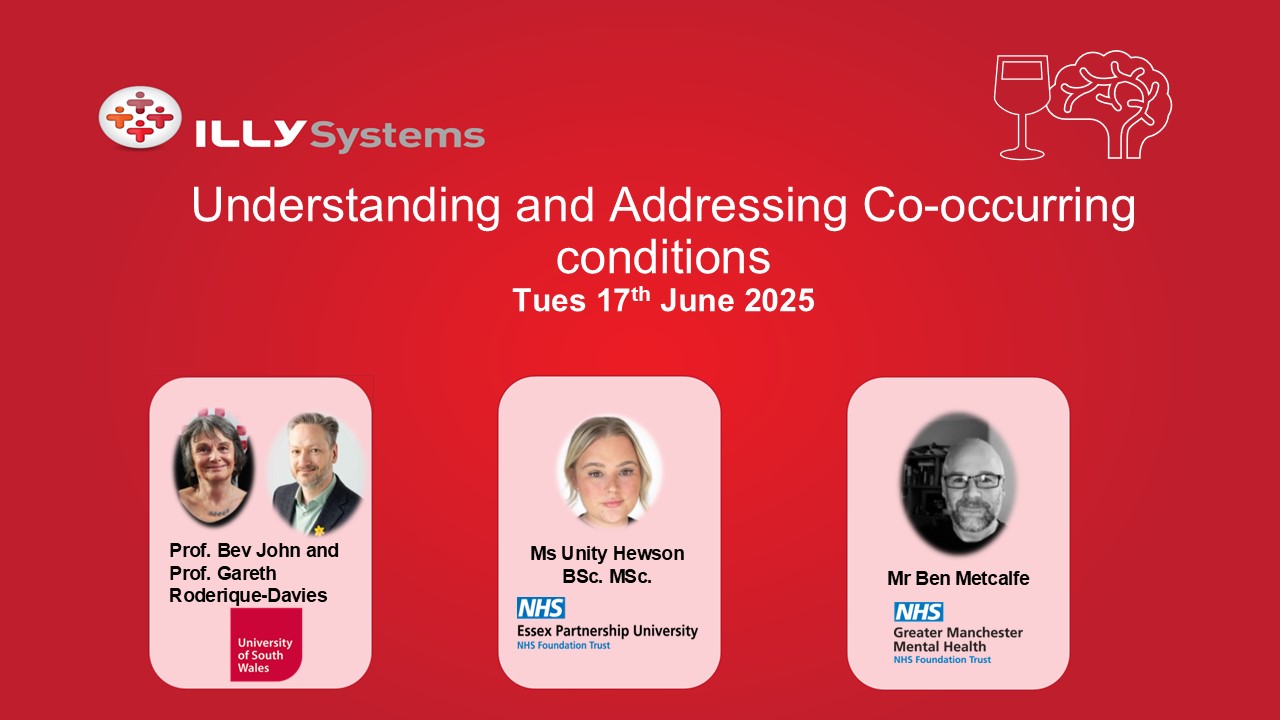 ILLY Systems

Understanding and Addressing Co-occurring conditions
Tues 17$^{th}$ June 2025

Prof. Bev John and Prof. Gareth Roderique-Davies

University of South Wales

Ms Unity Hewson BSc. MSc.

NHS
Essex Partnership University
NHS Foundation Trust

Mr Ben Metcalfe

NHS
Greater Manchester Mental Health
NHS Foundation Trust